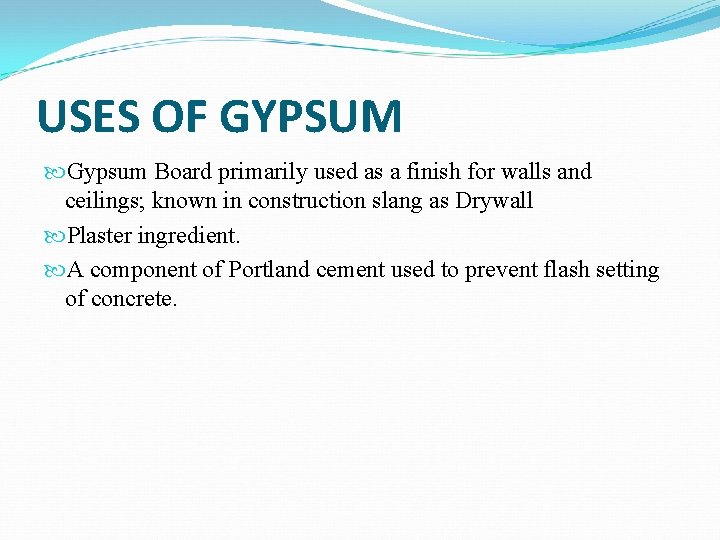 USES OF GYPSUM

Gypsum Board primarily used as a finish for walls and ceilings; known in construction slang as Drywall

Plaster ingredient.

A component of Portland cement used to prevent flash setting of concrete.